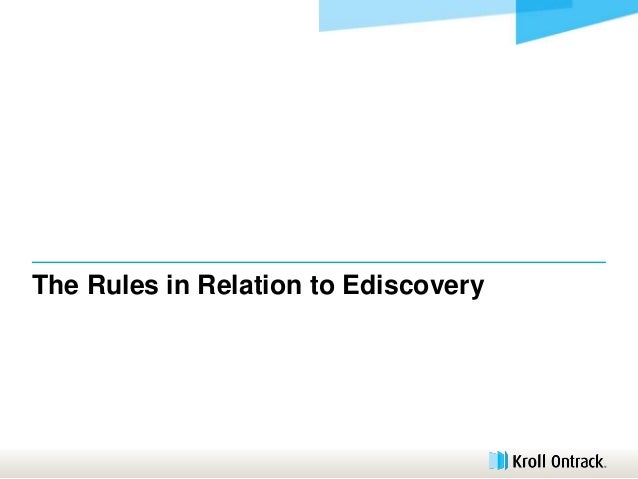 The Rules in Relation to Ediscovery

Kroll Ontrack.